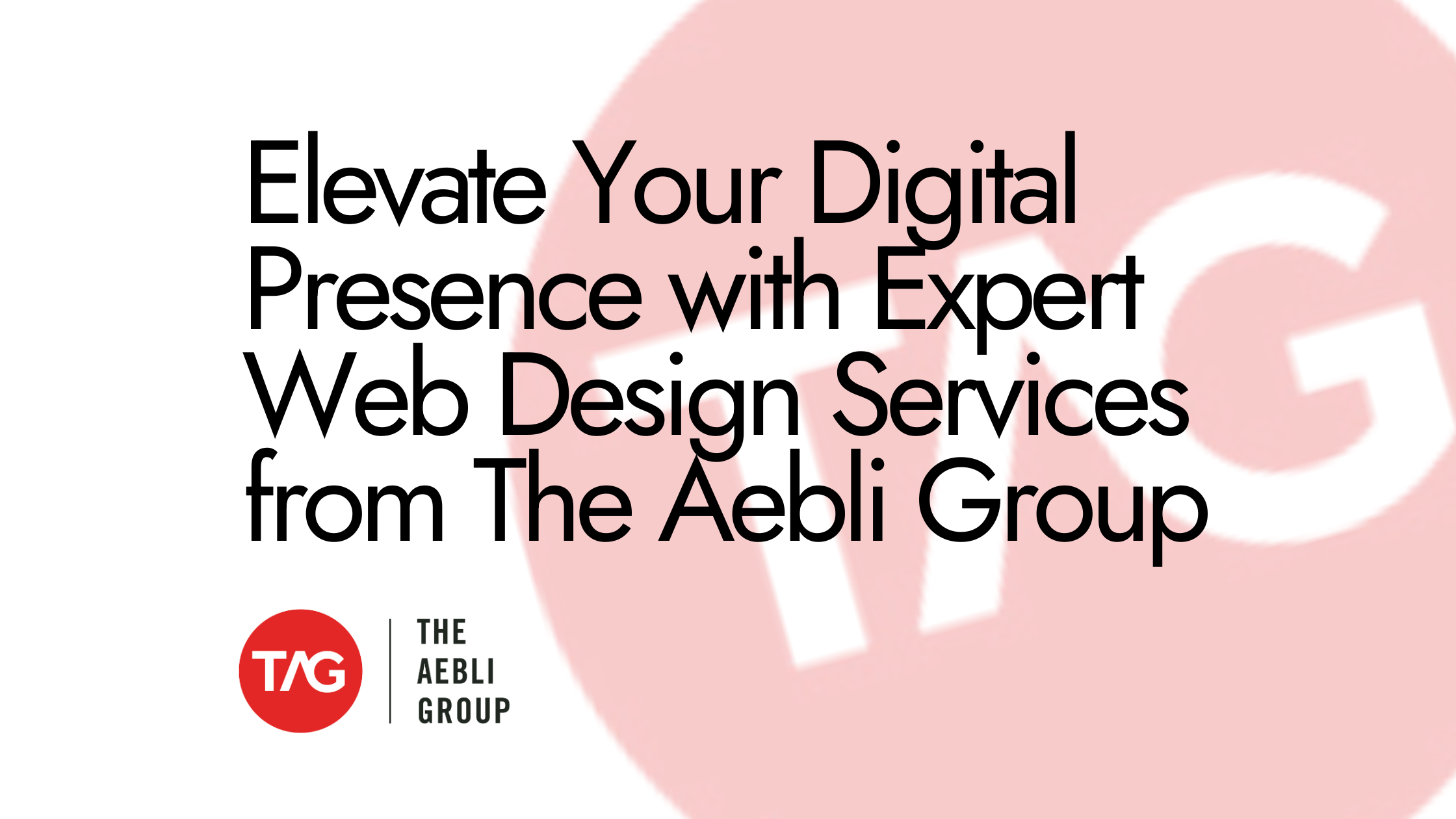 Elevate Your Digital Presence with Expert Web Design Services from The Aebli Group

TAG

THE
AEBLI
GROUP